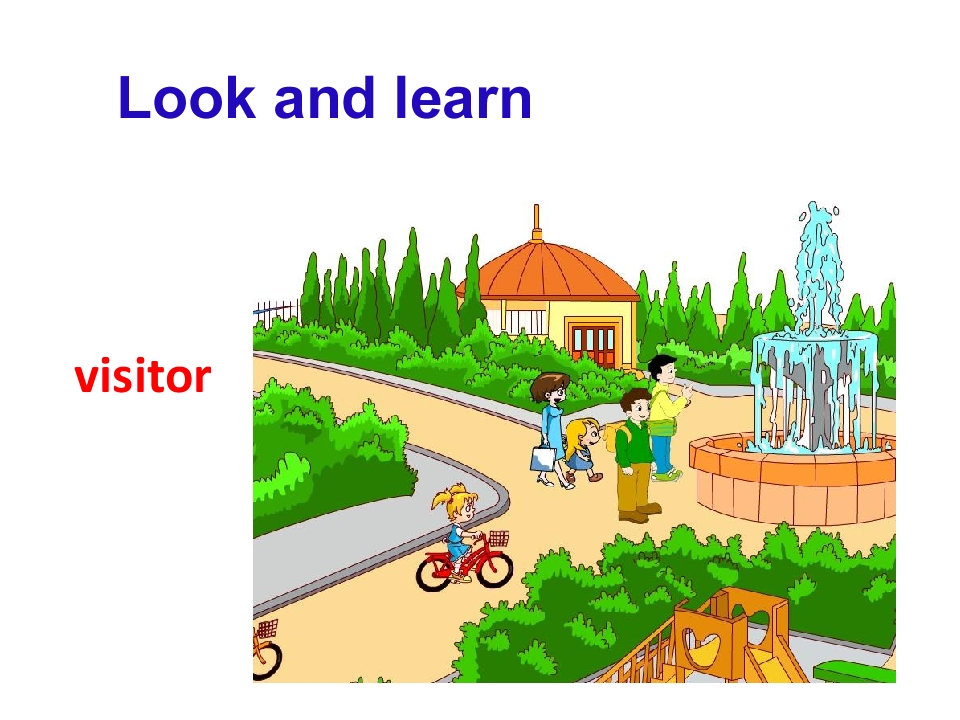 Look and learn

visitor